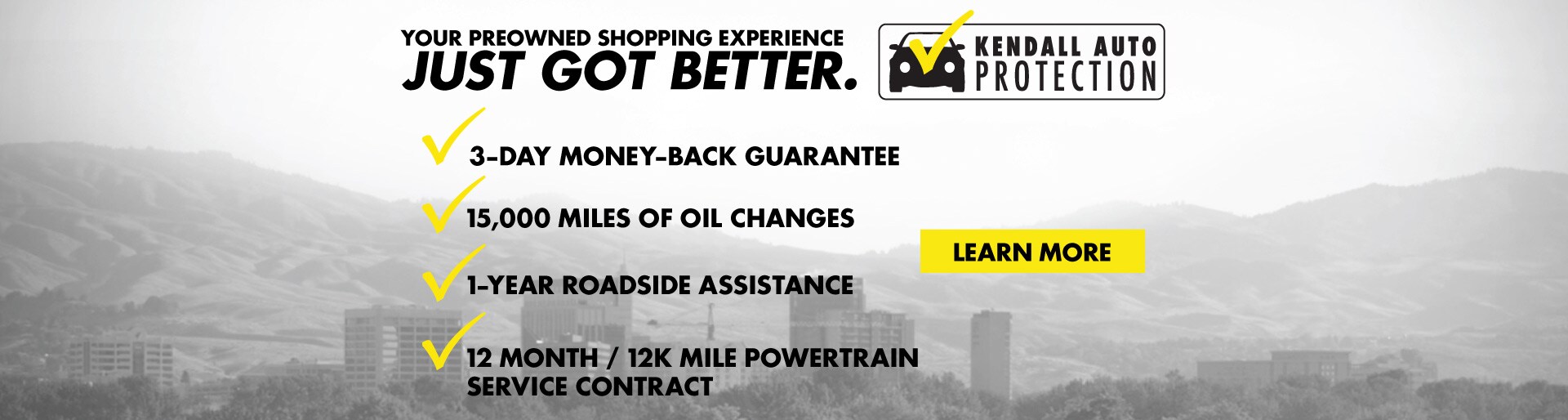 YOUR PREOWNED SHOPPING EXPERIENCE
JUST GOT BETTER.

KENDALL AUTO PROTECTION

3-DAY MONEY-BACK GUARANTEE

15,000 MILES OF OIL CHANGES

1-YEAR ROADSIDE ASSISTANCE

12 MONTH / 12K MILE POWERTRAIN SERVICE CONTRACT

LEARN MORE